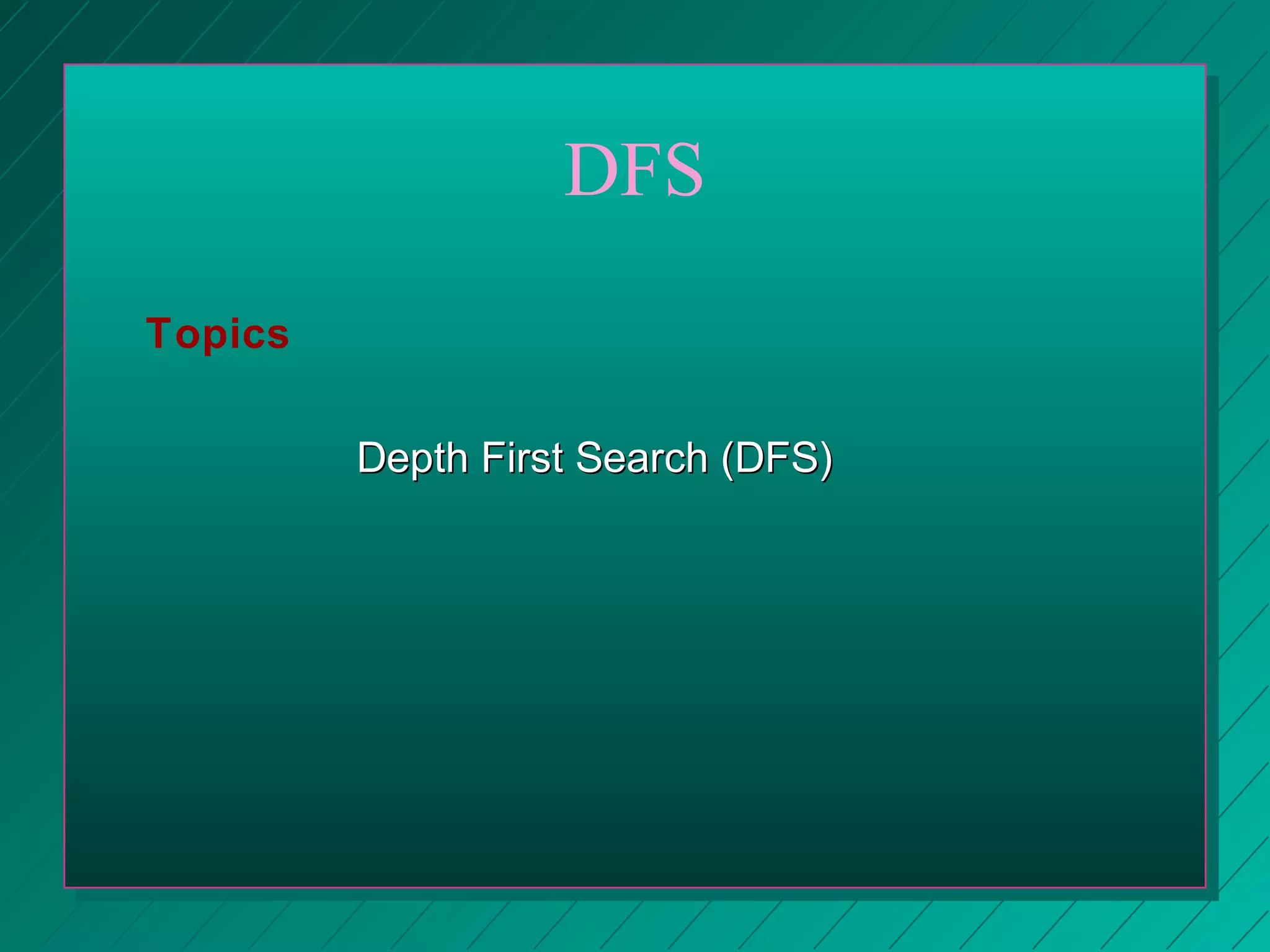 DFS

Topics

Depth First Search (DFS)